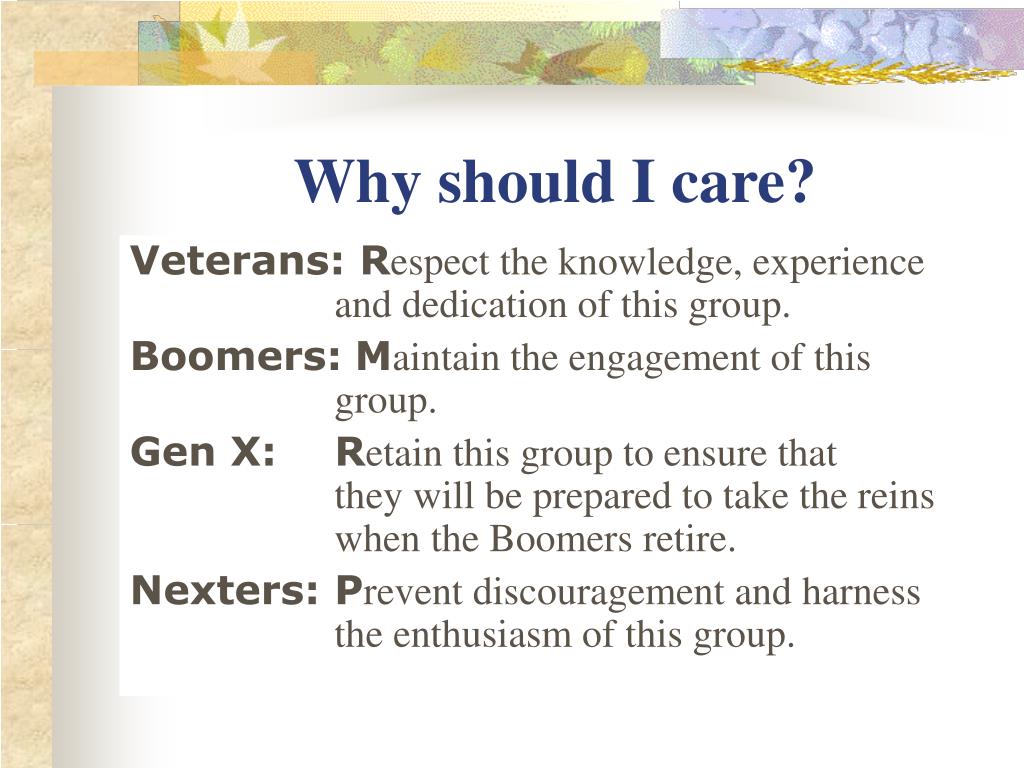 Why should I care?

Veterans: Respect the knowledge, experience and dedication of this group.

Boomers: Maintain the engagement of this group.

Gen X: Retain this group to ensure that they will be prepared to take the reins when the Boomers retire.

Nexters: Prevent discouragement and harness the enthusiasm of this group.